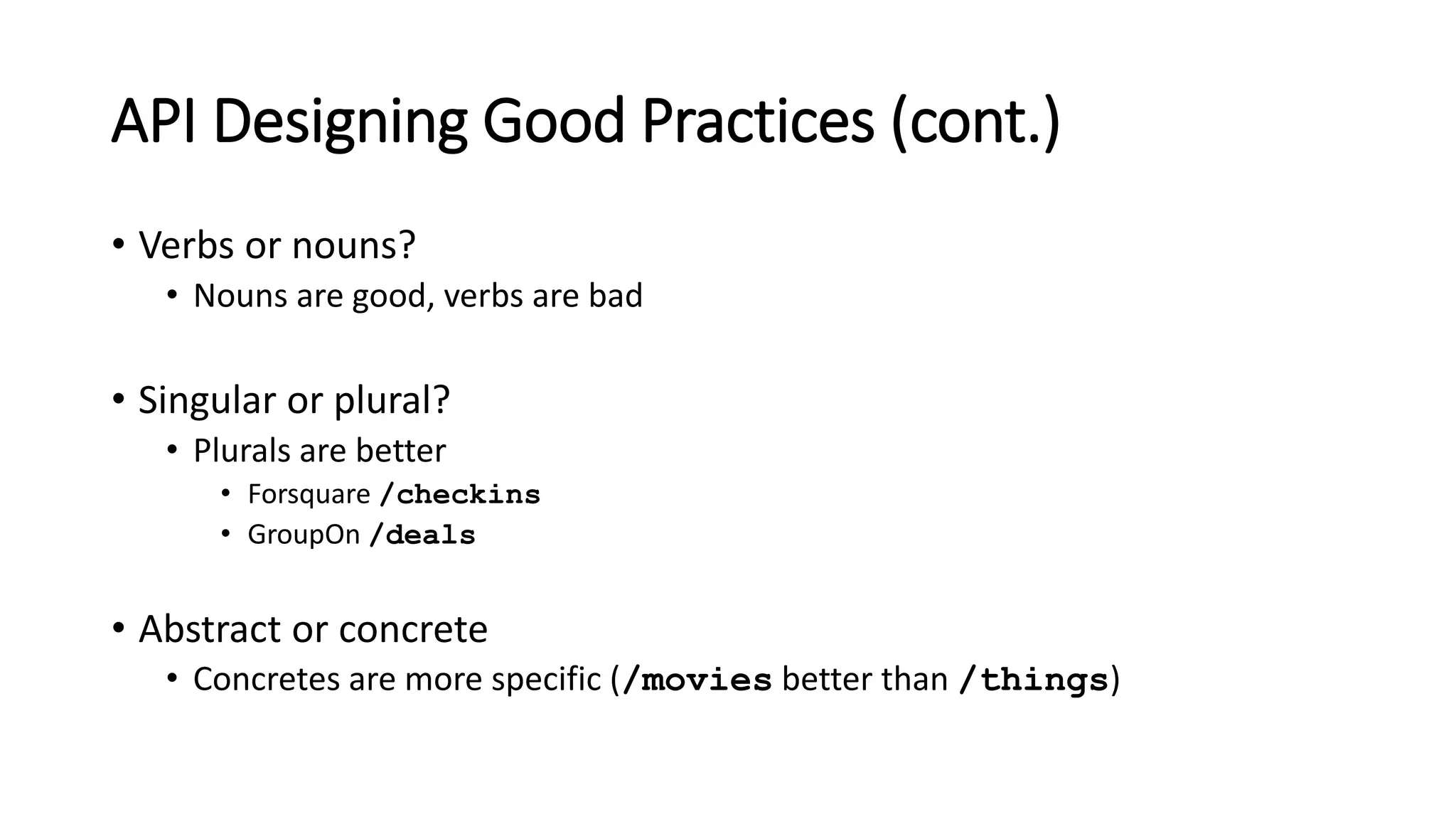 API Designing Good Practices (cont.)

• Verbs or nouns?
  • Nouns are good, verbs are bad

• Singular or plural?
  • Plurals are better
    • Forsquare /checkins
    • GroupOn /deals

• Abstract or concrete
  • Concretes are more specific (/movies better than /things)